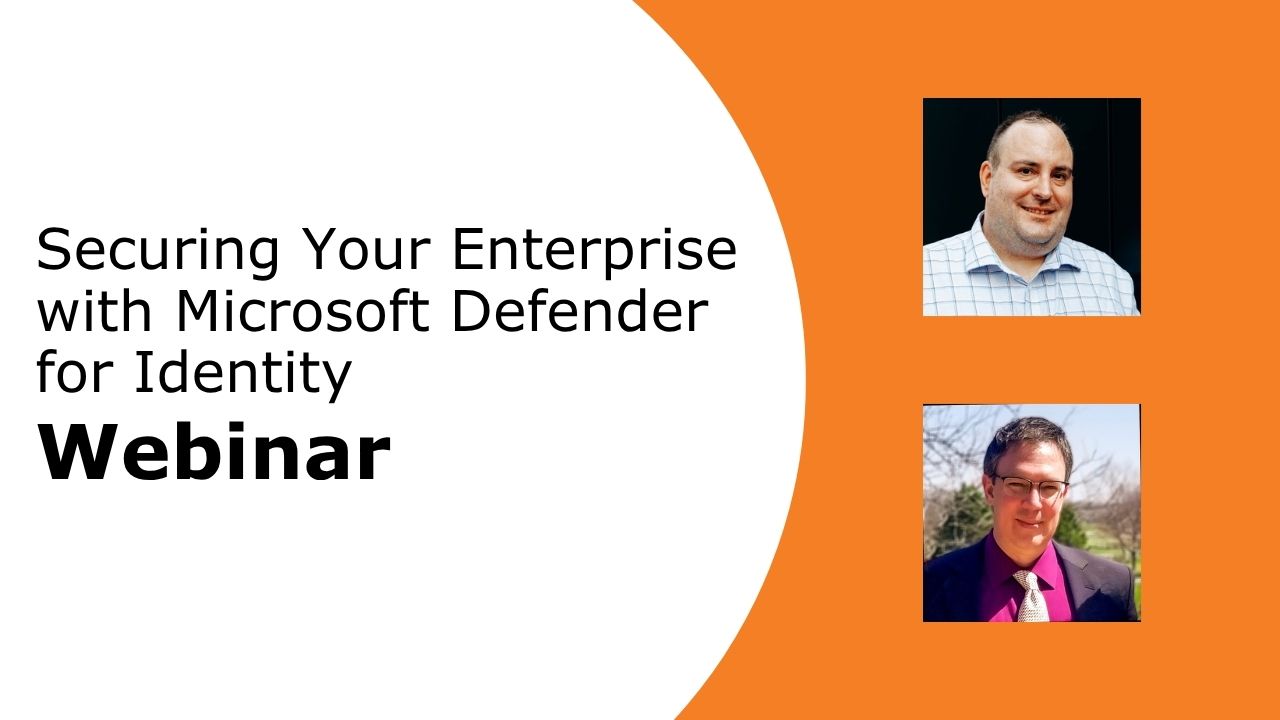 Securing Your Enterprise with Microsoft Defender for Identity

Webinar